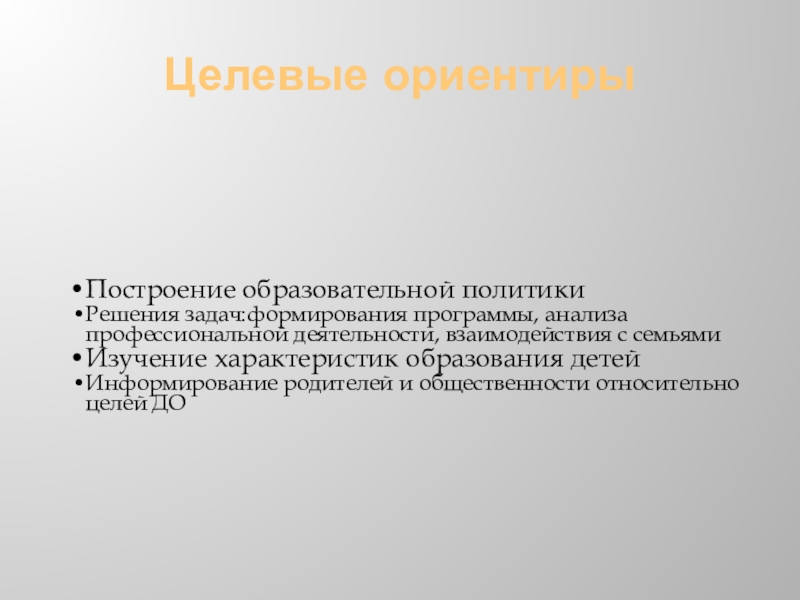 Целевые ориентиры

•Построение образовательной политики
•Решения задач:формирования программы, анализа профессиональной деятельности, взаимодействия с семьями
•Изучение характеристик образования детей
•Информирование родителей и общественности относительно целей ДО